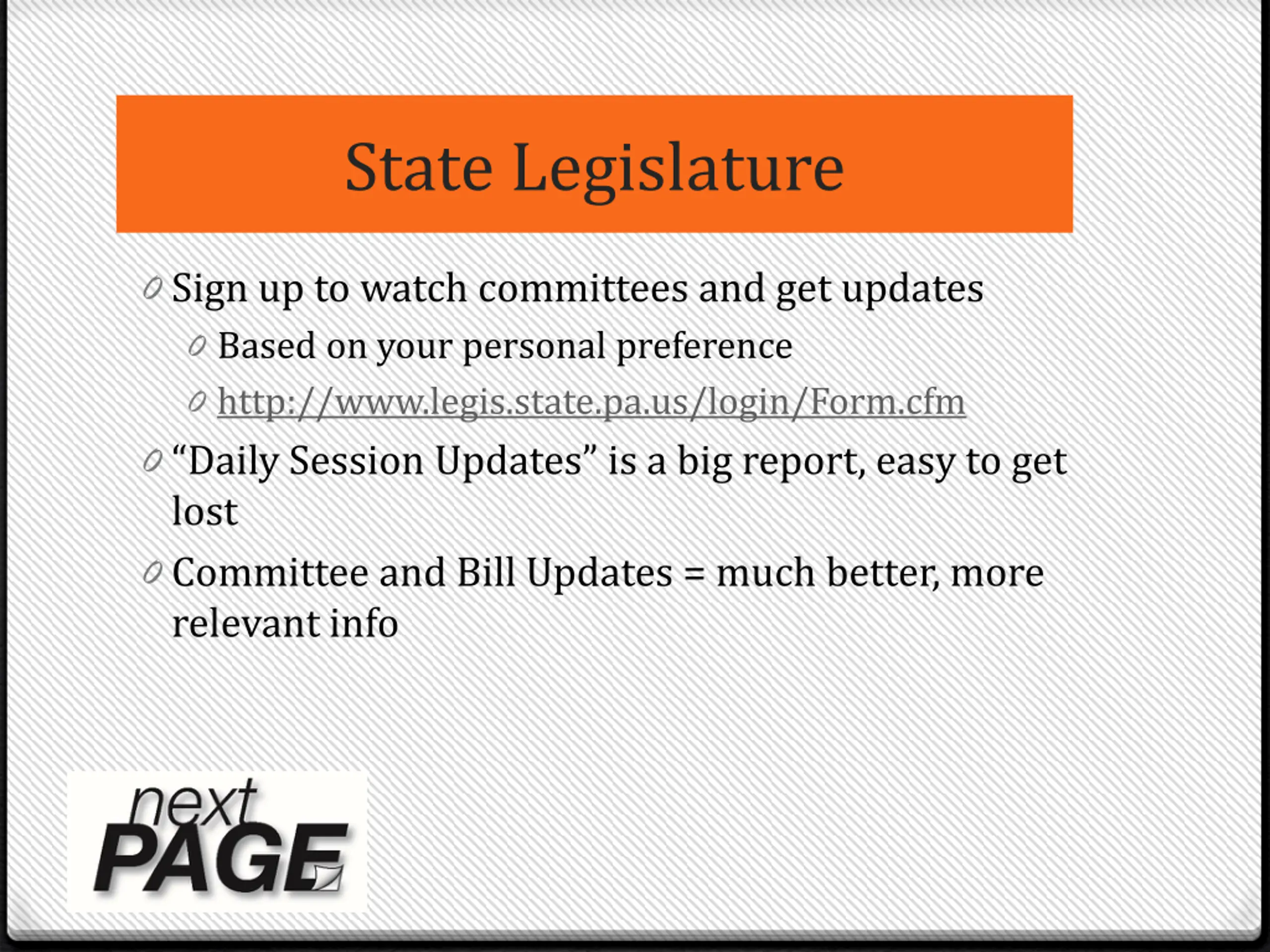 State Legislature

Sign up to watch committees and get updates

Based on your personal preference

http://www.legis.state.pa.us/login/Form.cfm

“Daily Session Updates” is a big report, easy to get lost

Committee and Bill Updates = much better, more relevant info

next PAGE